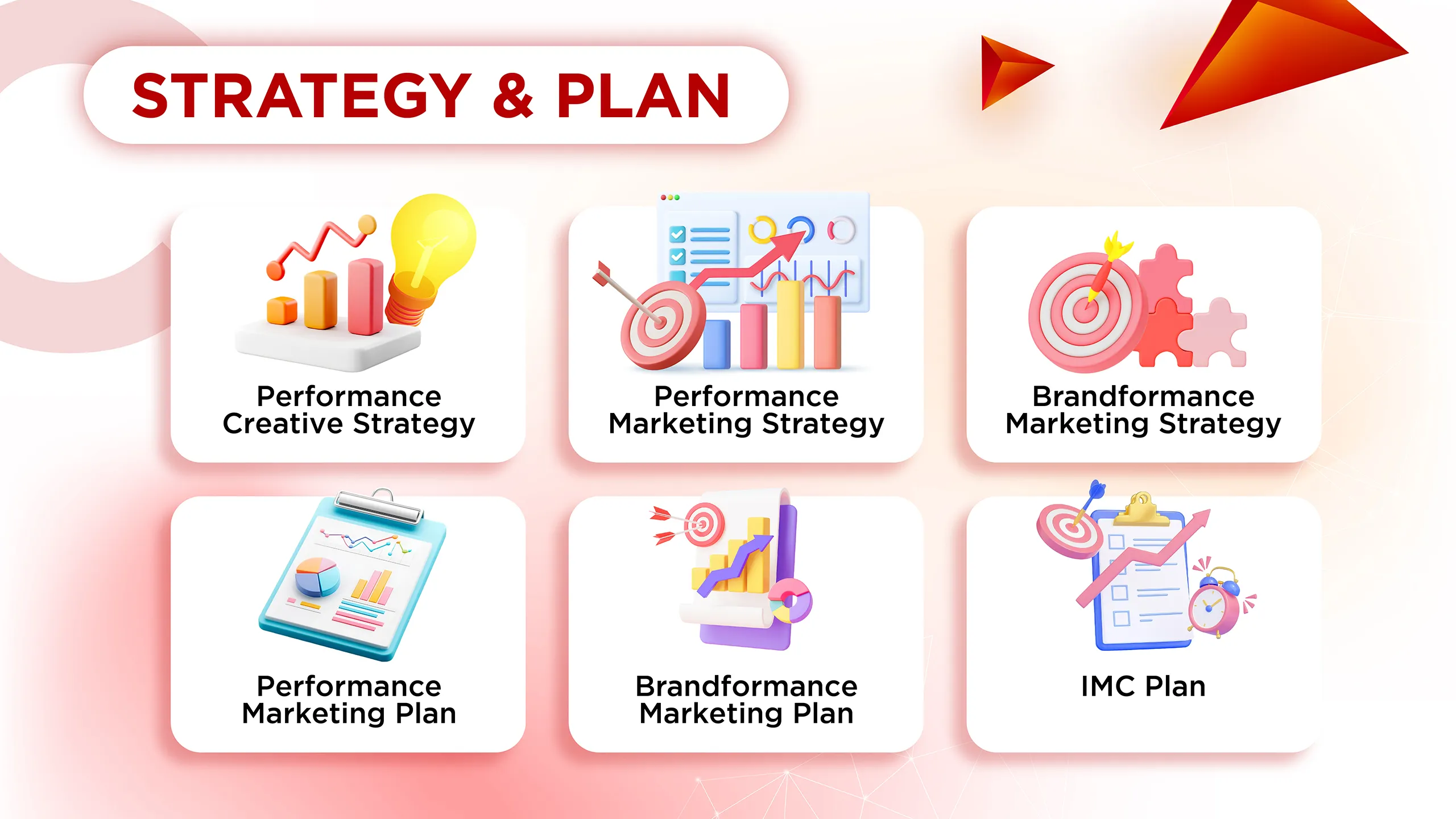 STRATEGY & PLAN

Performance Creative Strategy

Performance Marketing Strategy

Brandformance Marketing Strategy

Performance Marketing Plan

Brandformance Marketing Plan

IMC Plan